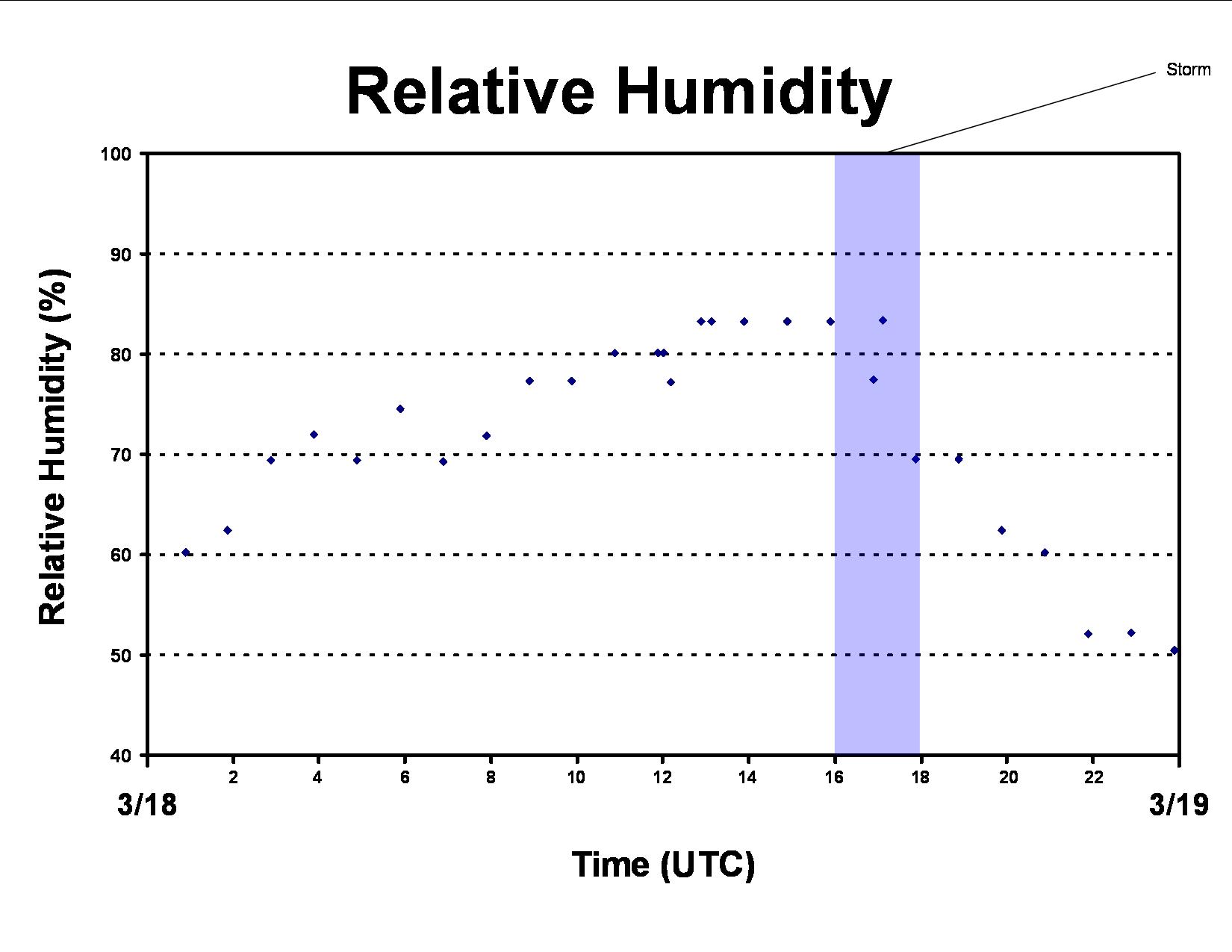 Relative Humidity

Storm

Relative Humidity (%)

100
90
80
70
60
50
40

2
4
6
8
10
12
14
16
18
20
22

3/18

3/19

Time (UTC)